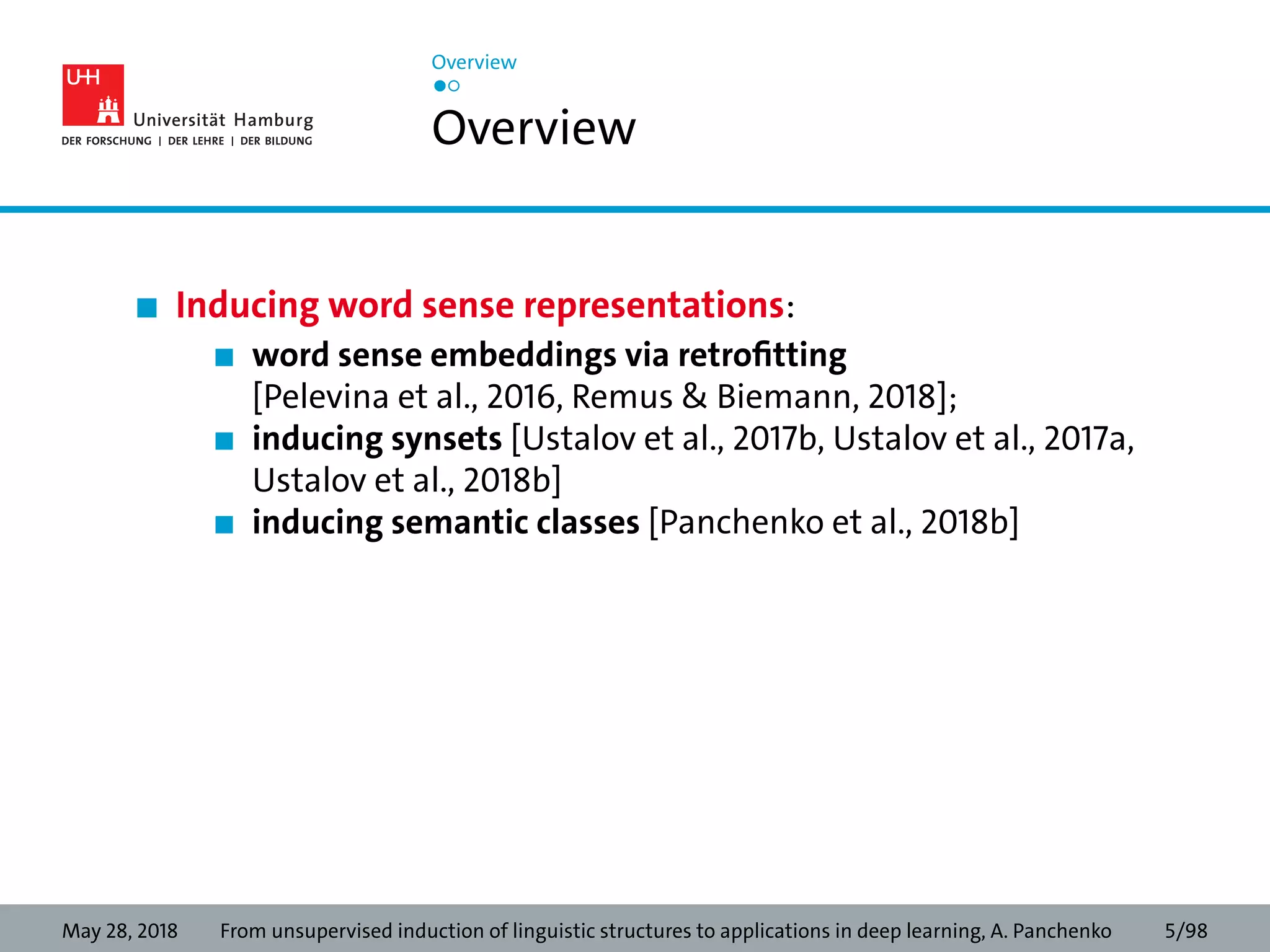 UHH

Universität Hamburg
DER FORSCHUNG | DER LEHRE | DER BILDUNG

Overview

Overview

Inducing word sense representations:
word sense embeddings via retrofitting [Pelevina et al., 2016, Remus & Biemann, 2018];
inducing synsets [Ustalov et al., 2017b, Ustalov et al., 2017a, Ustalov et al., 2018b]
inducing semantic classes [Panchenko et al., 2018b]

May 28, 2018 From unsupervised induction of linguistic structures to applications in deep learning, A. Panchenko 5/98